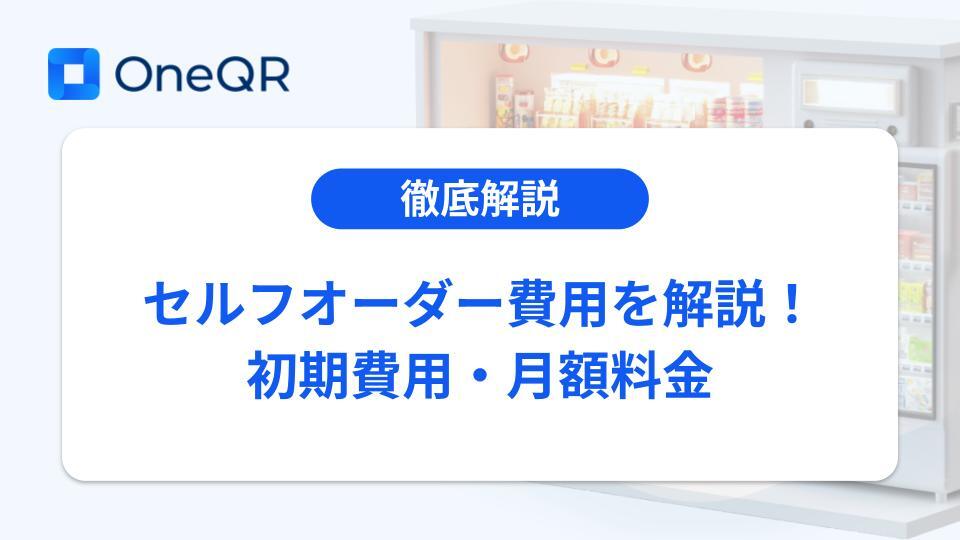 OneQR

徹底解説

セルフオーダー費用を解説！
初期費用・月額料金